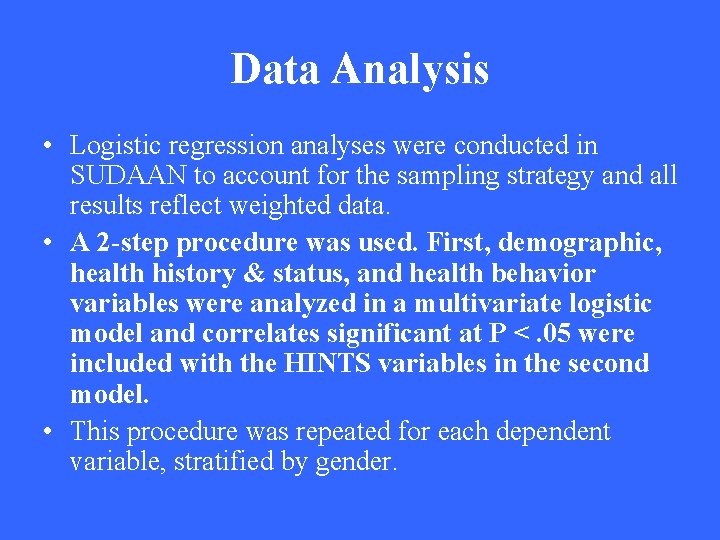 Data Analysis

• Logistic regression analyses were conducted in SUDAAN to account for the sampling strategy and all results reflect weighted data.

• A 2-step procedure was used. First, demographic, health history & status, and health behavior variables were analyzed in a multivariate logistic model and correlates significant at P < .05 were included with the HINTS variables in the second model.

• This procedure was repeated for each dependent variable, stratified by gender.